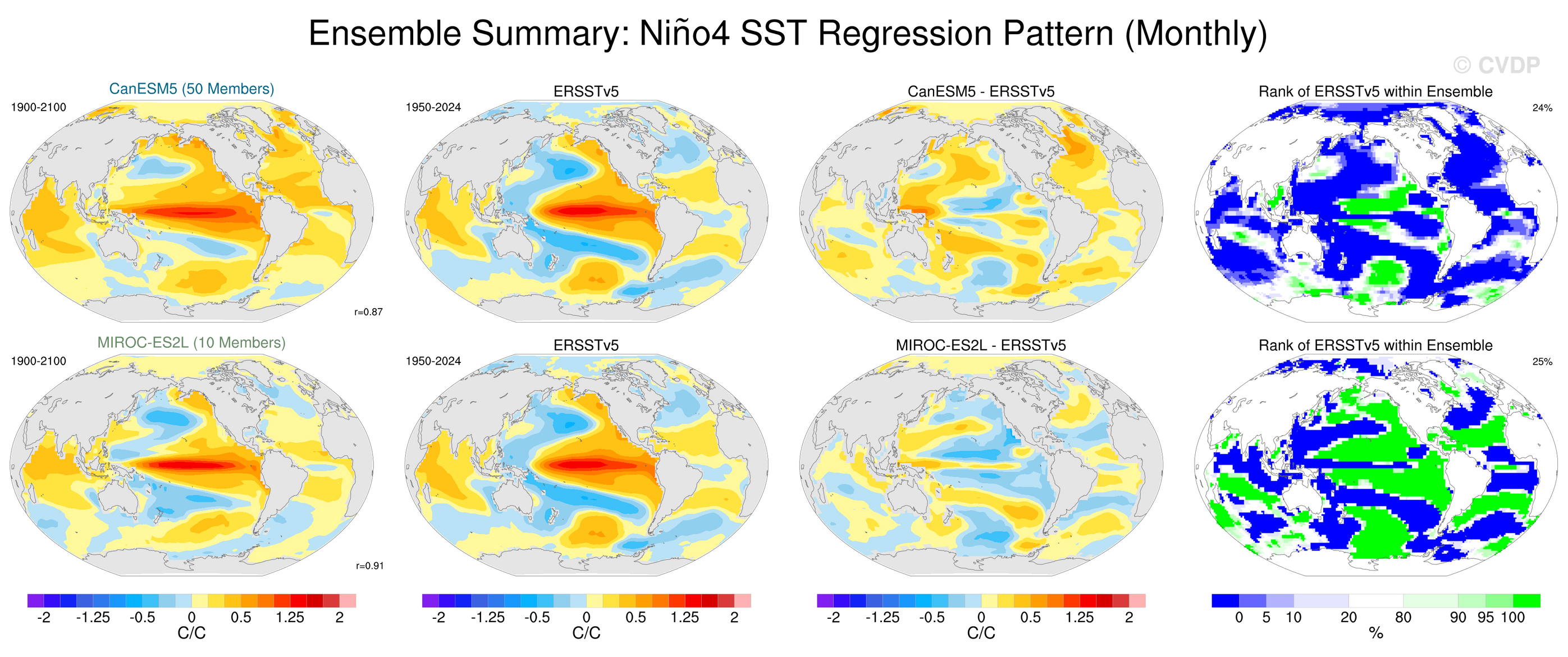 Ensemble Summary: Niño4 SST Regression Pattern (Monthly)

© CVDP

CanESM5 (50 Members)

1900-2100

r=0.87

ERSSTv5

1950-2024

CanESM5 - ERSSTv5

Rank of ERSSTv5 within Ensemble

24%

MIROC-ES2L (10 Members)

1900-2100

r=0.91

ERSSTv5

1950-2024

MIROC-ES2L - ERSSTv5

Rank of ERSSTv5 within Ensemble

25%

-2 -1.25 -0.5 0 0.5 1.25 2
C/C

-2 -1.25 -0.5 0 0.5 1.25 2
C/C

-2 -1.25 -0.5 0 0.5 1.25 2
C/C

0 5 10 20 80 90 95 100
%